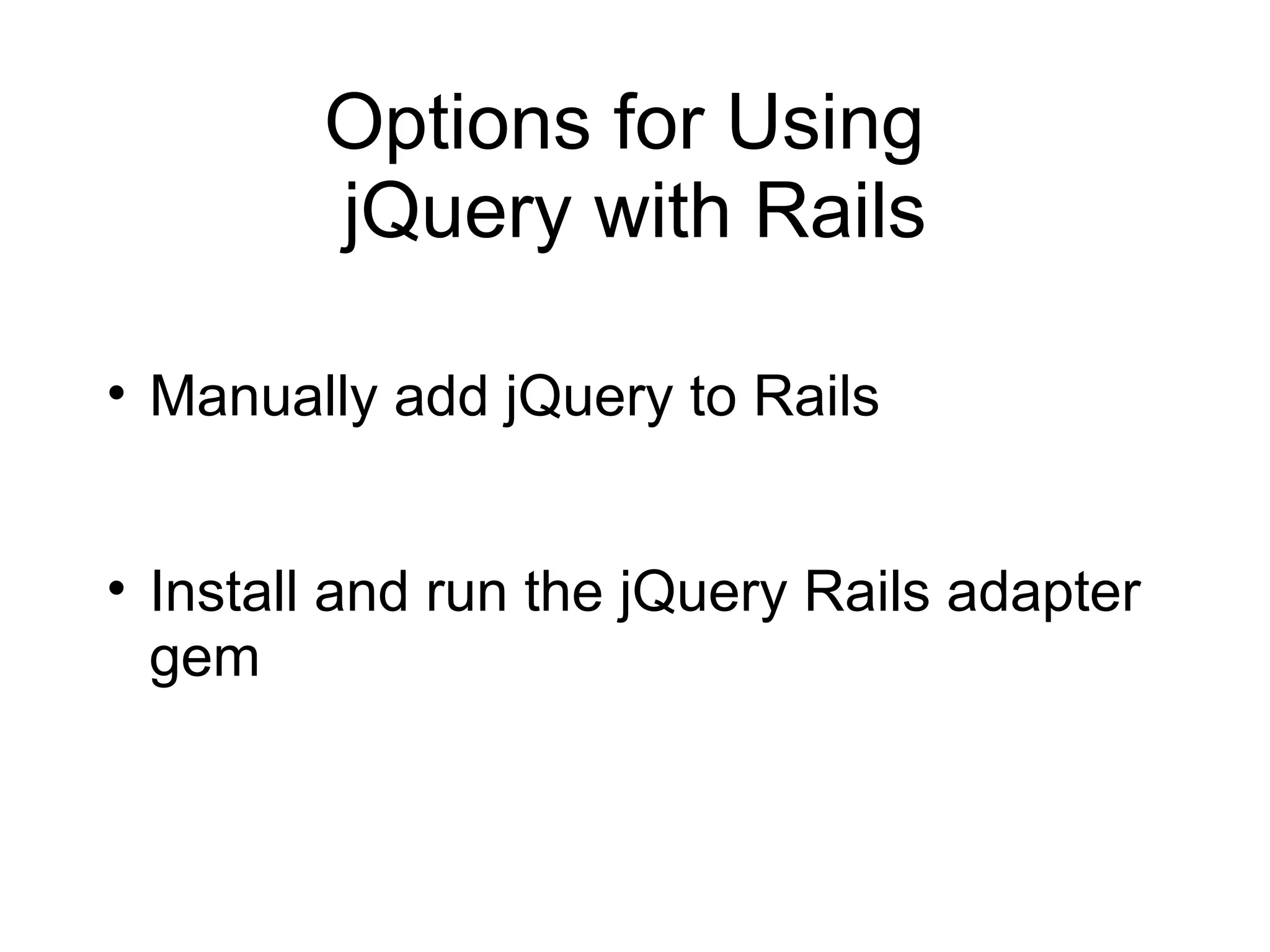 Options for Using jQuery with Rails

• Manually add jQuery to Rails

• Install and run the jQuery Rails adapter gem